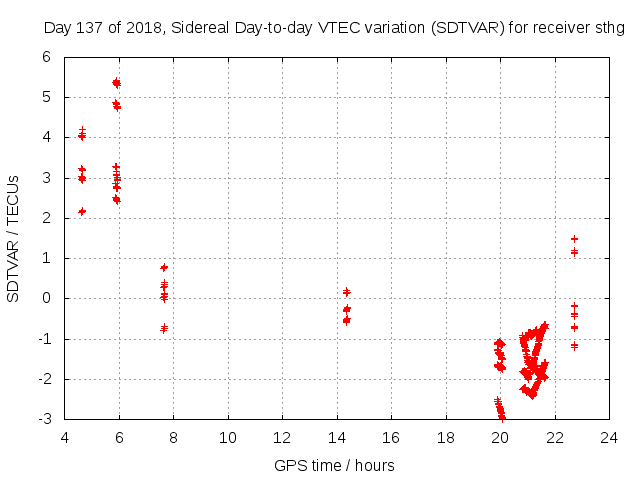 Day 137 of 2018, Sidereal Day-to-day VTEC variation (SDTVAR) for receiver sthg

SDTVAR / TECUs

6
5
4
3
2
1
0
-1
-2
-3

4 6 8 10 12 14 16 18 20 22 24

GPS time / hours